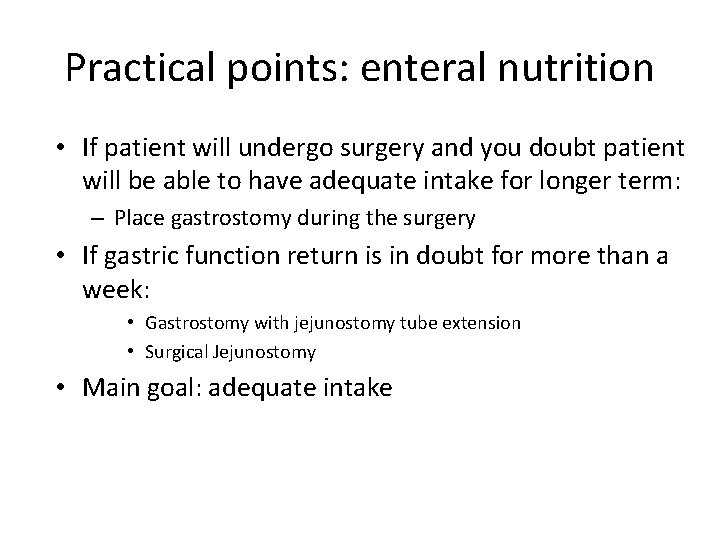 Practical points: enteral nutrition

• If patient will undergo surgery and you doubt patient will be able to have adequate intake for longer term:
  – Place gastrostomy during the surgery
• If gastric function return is in doubt for more than a week:
  • Gastrostomy with jejunostomy tube extension
  • Surgical Jejunostomy
• Main goal: adequate intake